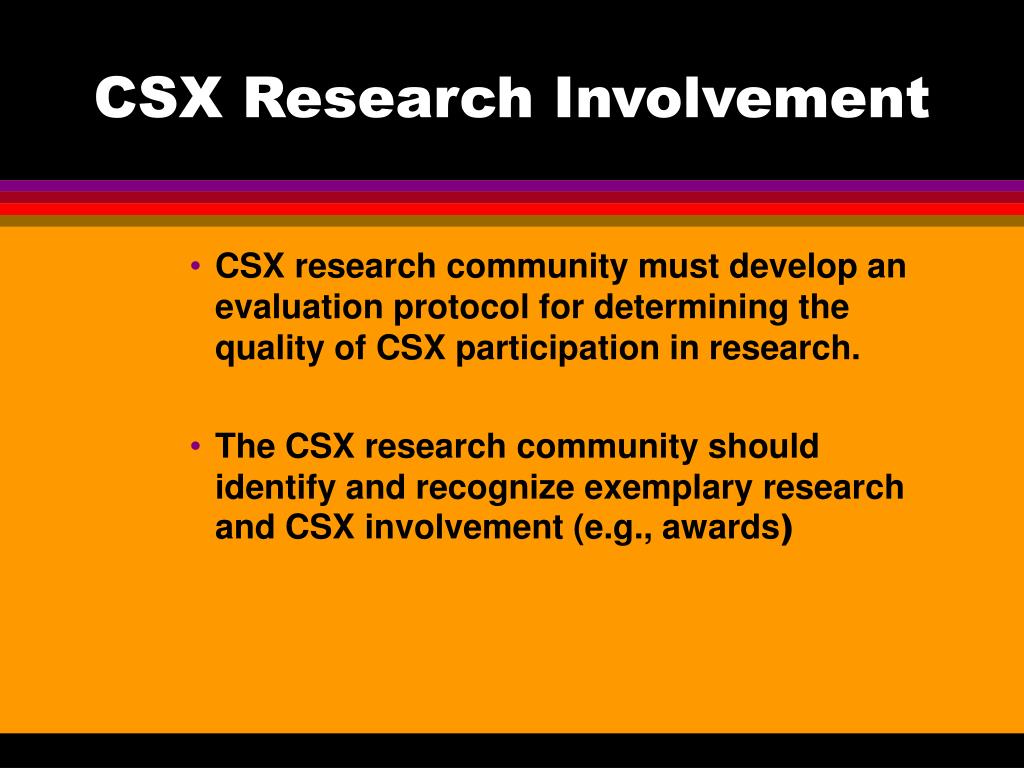 CSX Research Involvement

• CSX research community must develop an evaluation protocol for determining the quality of CSX participation in research.

• The CSX research community should identify and recognize exemplary research and CSX involvement (e.g., awards)